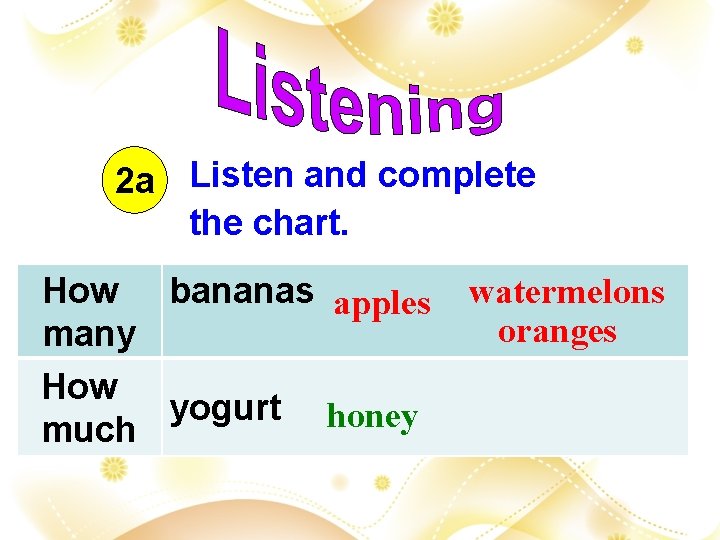 Listening

2a Listen and complete the chart.

| How many | bananas apples watermelons oranges |
|---|---|
| How much | yogurt honey |